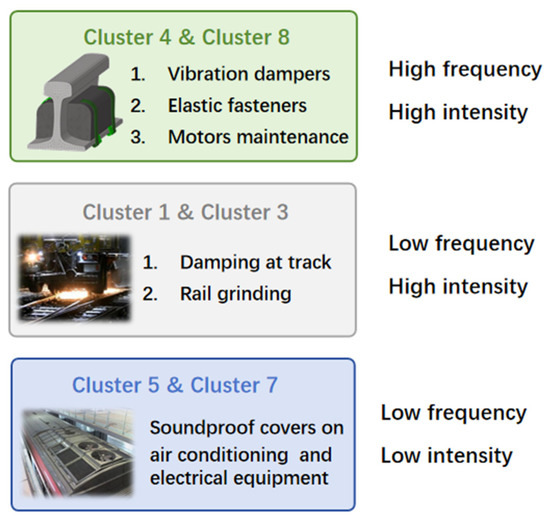 Cluster 4 & Cluster 8

1. Vibration dampers
2. Elastic fasteners
3. Motors maintenance

High frequency
High intensity

Cluster 1 & Cluster 3

1. Damping at track
2. Rail grinding

Low frequency
High intensity

Cluster 5 & Cluster 7

Soundproof covers on air conditioning and electrical equipment

Low frequency
Low intensity